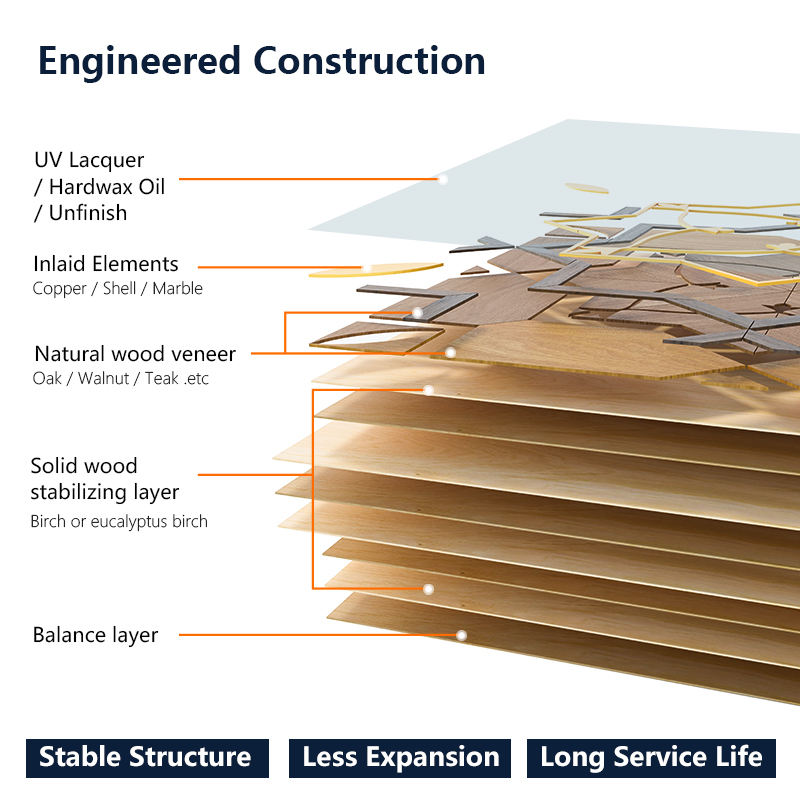 Engineered Construction

UV Lacquer
/ Hardwax Oil
/ Unfinish

Inlaid Elements
Copper / Shell / Marble

Natural wood veneer
Oak / Walnut / Teak .etc

Solid wood
stabilizing layer
Birch or eucalyptus birch

Balance layer

Stable Structure

Less Expansion

Long Service Life